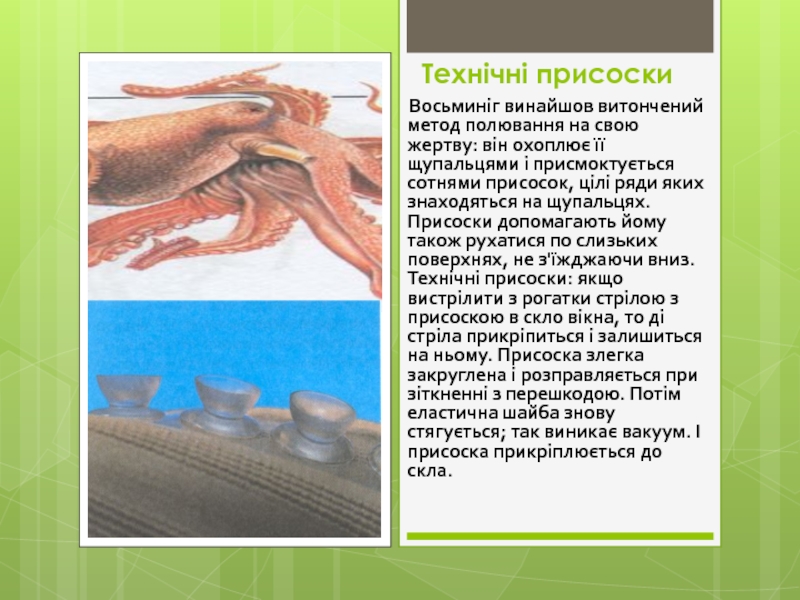 Технічні присоски

Восьминіг винайшов витончений метод полювання на свою жертву: він охоплює її щупальцями і присмоктується сотнями присосок, цілі ряди яких знаходяться на щупальцях. Присоски допомагають йому також рухатися по слизьких поверхнях, не з'їжджаючи вниз. Технічні присоски: якщо вистрілити з рогатки стрілою з присоскою в скло вікна, то ді стріла прикріпиться і залишиться на ньому. Присоска злегка закруглена і розправляється при зіткненні з перешкодою. Потім еластична шайба знову стягується; так виникає вакуум. І присоска прикріплюється до скла.